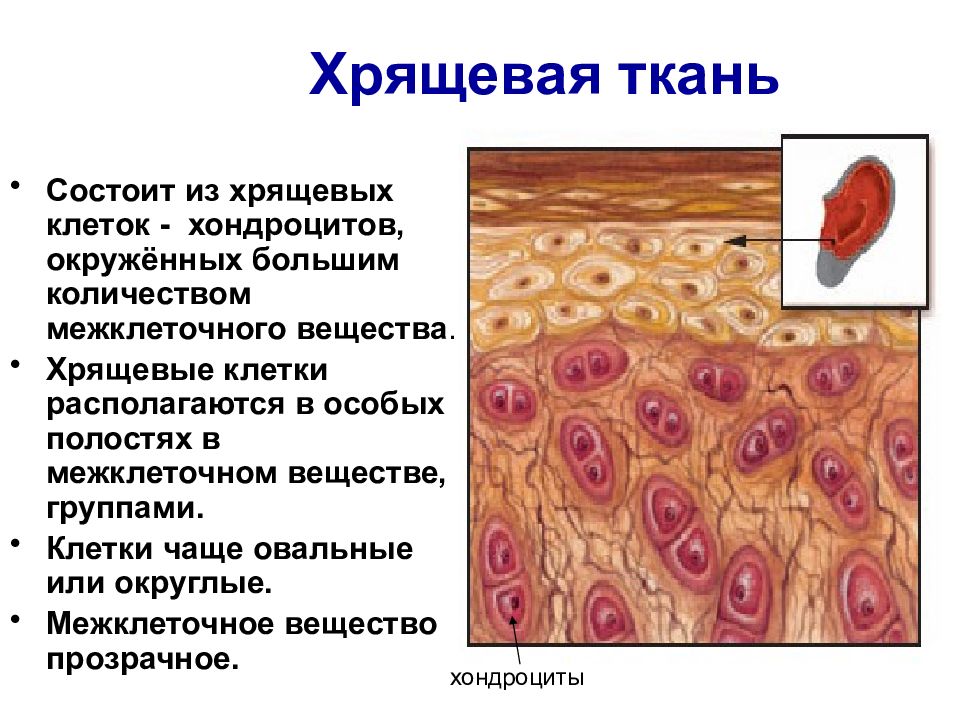 Хрящевая ткань

• Состоит из хрящевых клеток - хондроцитов, окружённых большим количеством межклеточного вещества.
• Хрящевые клетки располагаются в особых полостях в межклеточном веществе, группами.
• Клетки чаще овальные или округлые.
• Межклеточное вещество прозрачное.

хондроциты